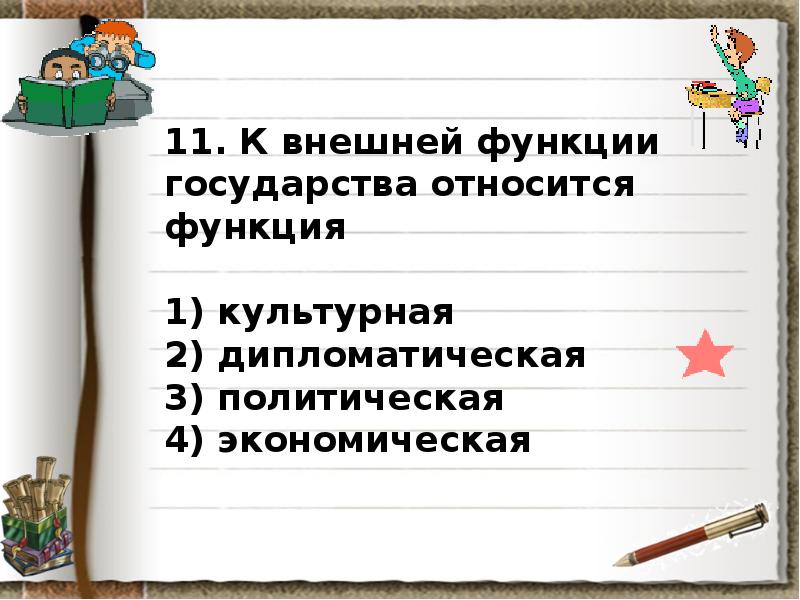 11. К внешней функции государства относится функция

1) культурная
2) дипломатическая
3) политическая
4) экономическая